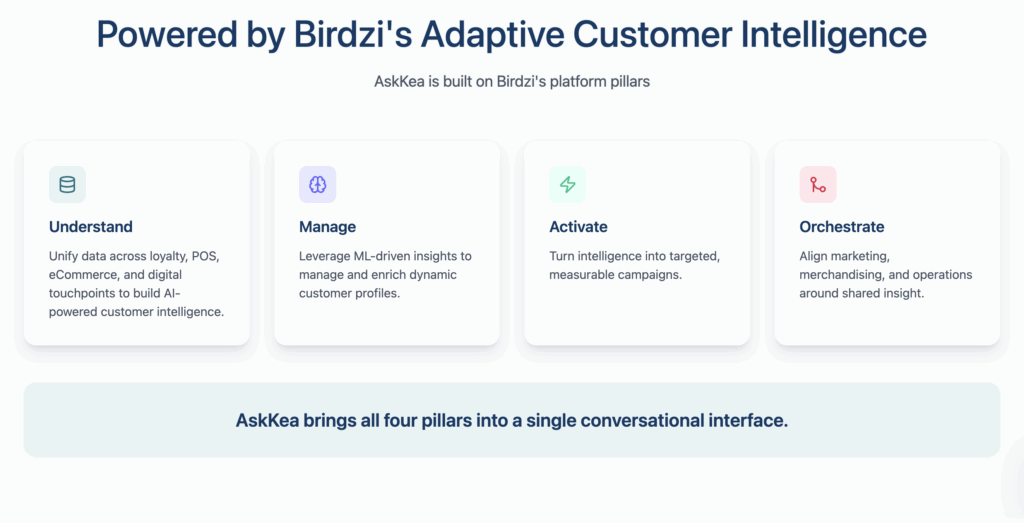 Powered by Birdzi's Adaptive Customer Intelligence

AskKea is built on Birdzi's platform pillars

Understand

Unify data across loyalty, POS, eCommerce, and digital touchpoints to build AI-powered customer intelligence.

Manage

Leverage ML-driven insights to manage and enrich dynamic customer profiles.

Activate

Turn intelligence into targeted, measurable campaigns.

Orchestrate

Align marketing, merchandising, and operations around shared insight.

AskKea brings all four pillars into a single conversational interface.